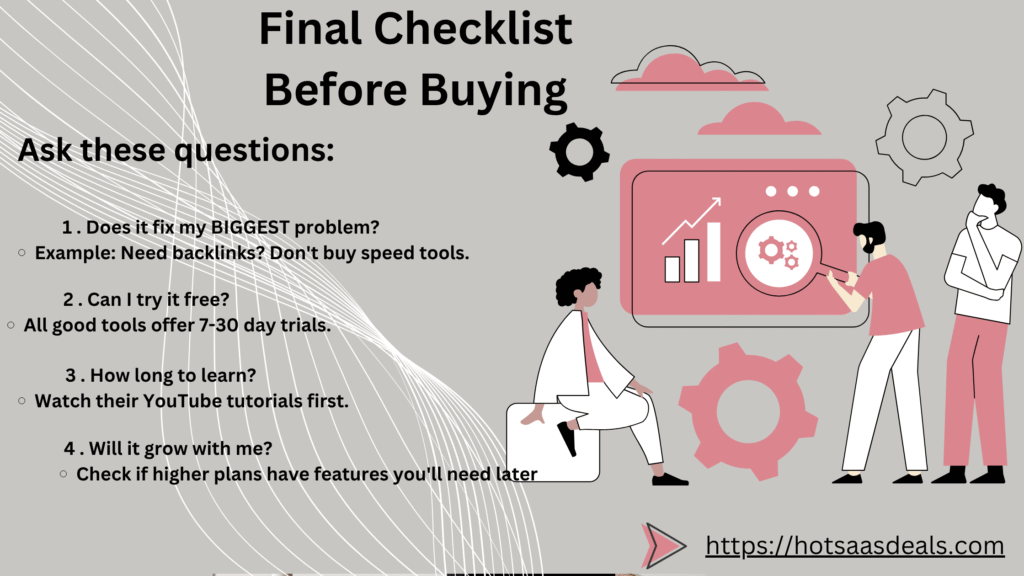 Final Checklist Before Buying

Ask these questions:

1 . Does it fix my BIGGEST problem?
○ Example: Need backlinks? Don't buy speed tools.

2 . Can I try it free?
○ All good tools offer 7-30 day trials.

3 . How long to learn?
○ Watch their YouTube tutorials first.

4 . Will it grow with me?
○ Check if higher plans have features you'll need later

https://hotsaasdeals.com